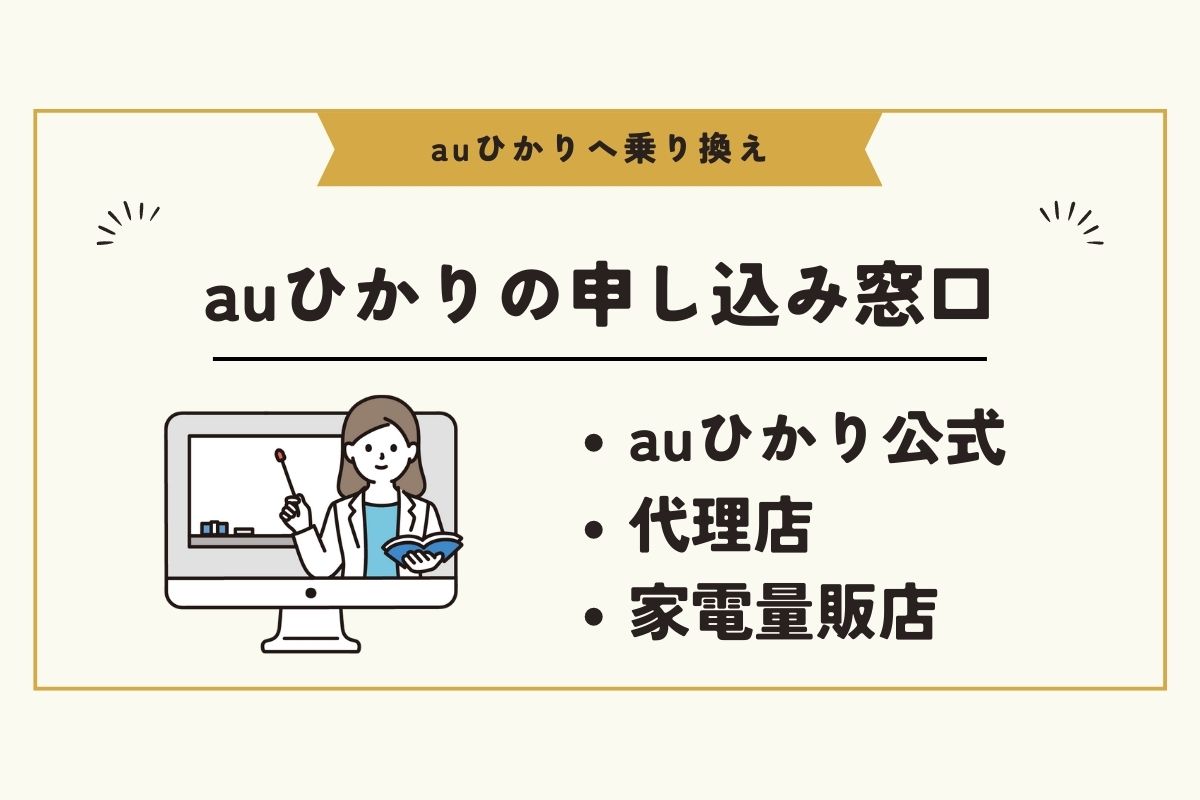 auひかりへ乗り換え

auひかりの申し込み窓口

• auひかり公式
• 代理店
• 家電量販店